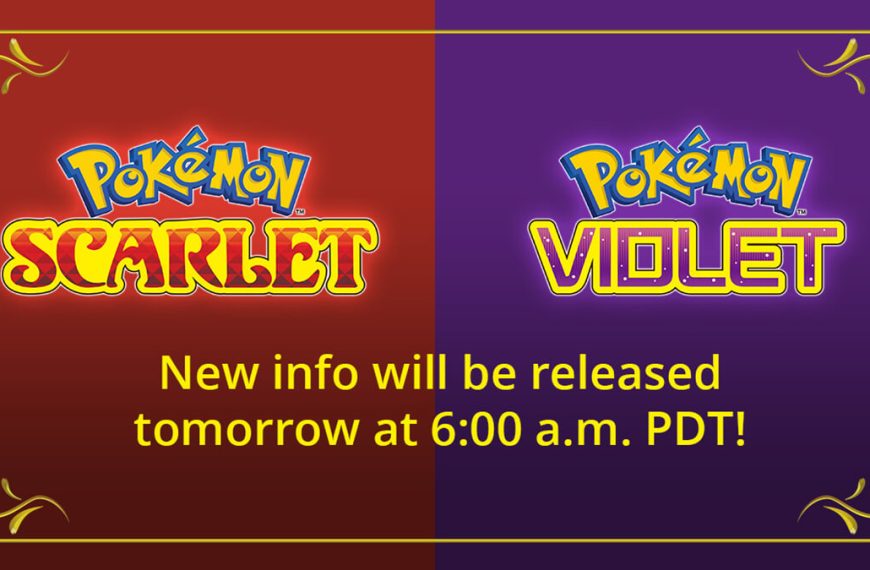 POKéMON™
SCARLET

POKéMON™
VIOLET

New info will be released tomorrow at 6:00 a.m. PDT!